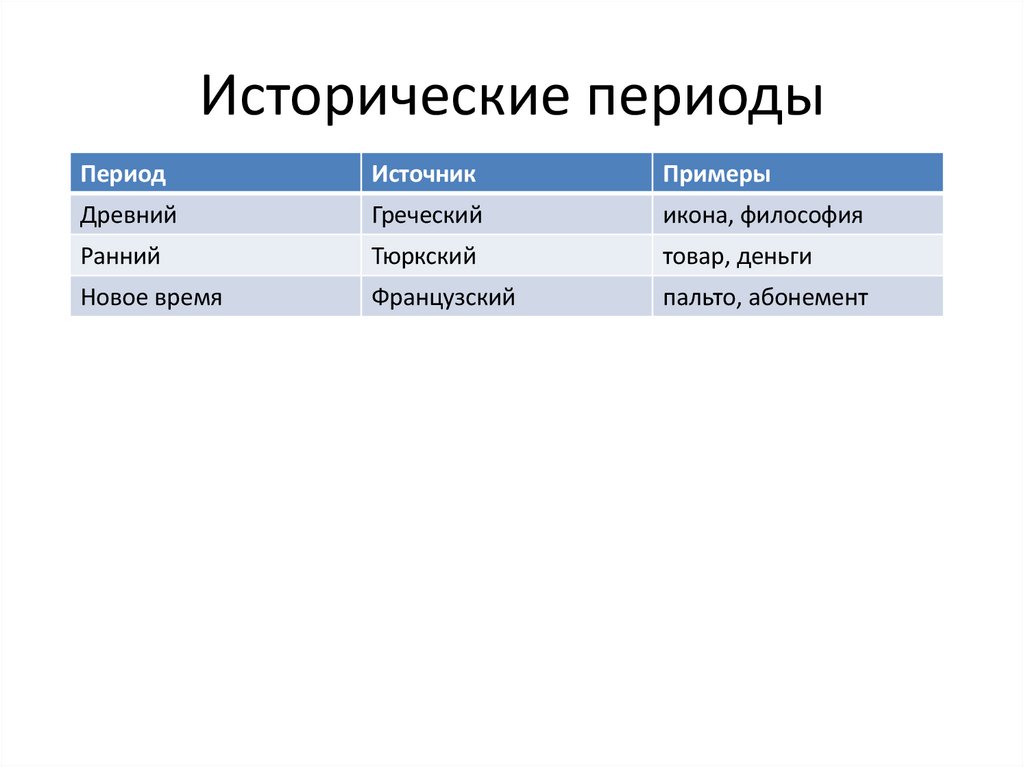 Исторические периоды

| Период | Источник | Примеры |
|---|---|---|
| Древний | Греческий | икона, философия |
| Ранний | Тюркский | товар, деньги |
| Новое время | Французский | пальто, абонемент |